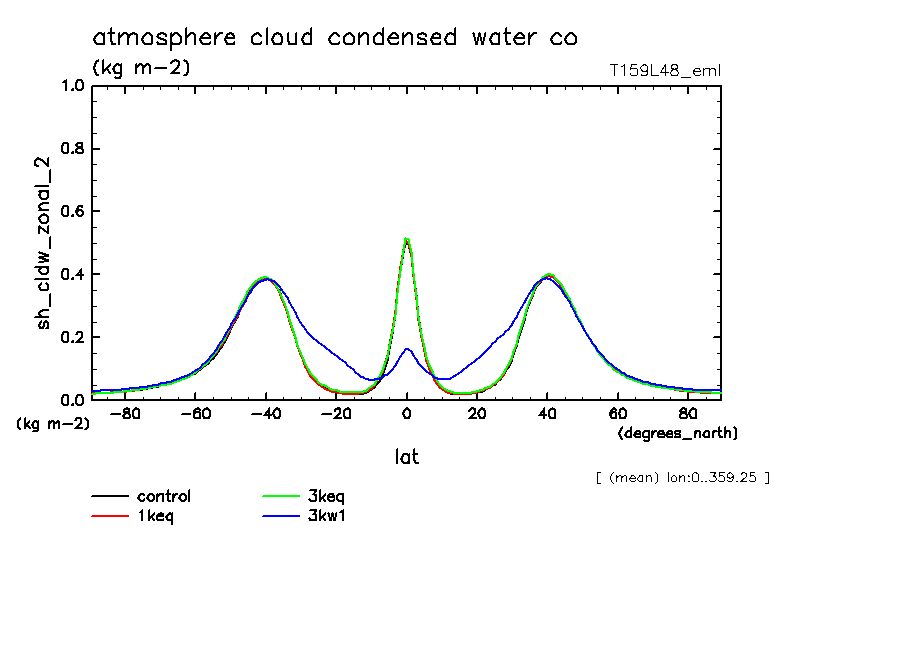 atmosphere cloud condensed water co
(kg m−2)
T159L48_eml

sh_cldw_zonal_2

1.0
0.8
0.6
0.4
0.2
0.0
(kg m−2)

−80 −60 −40 −20 0 20 40 60 80
(degrees_north)

lat

[ (mean) lon:0..359.25 ]

control
1keq
3keq
3kw1